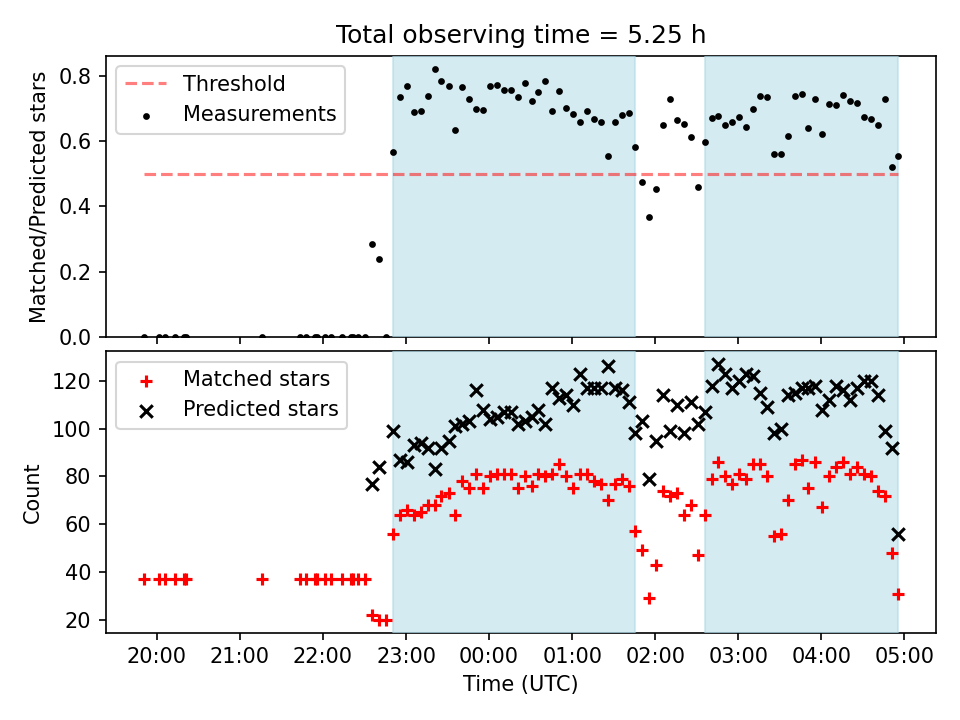 Total observing time = 5.25 h

Threshold
Measurements

Matched/Predicted stars

0.8
0.6
0.4
0.2
0.0

Matched stars
Predicted stars

Count

120
100
80
60
40
20

20:00 21:00 22:00 23:00 00:00 01:00 02:00 03:00 04:00 05:00

Time (UTC)